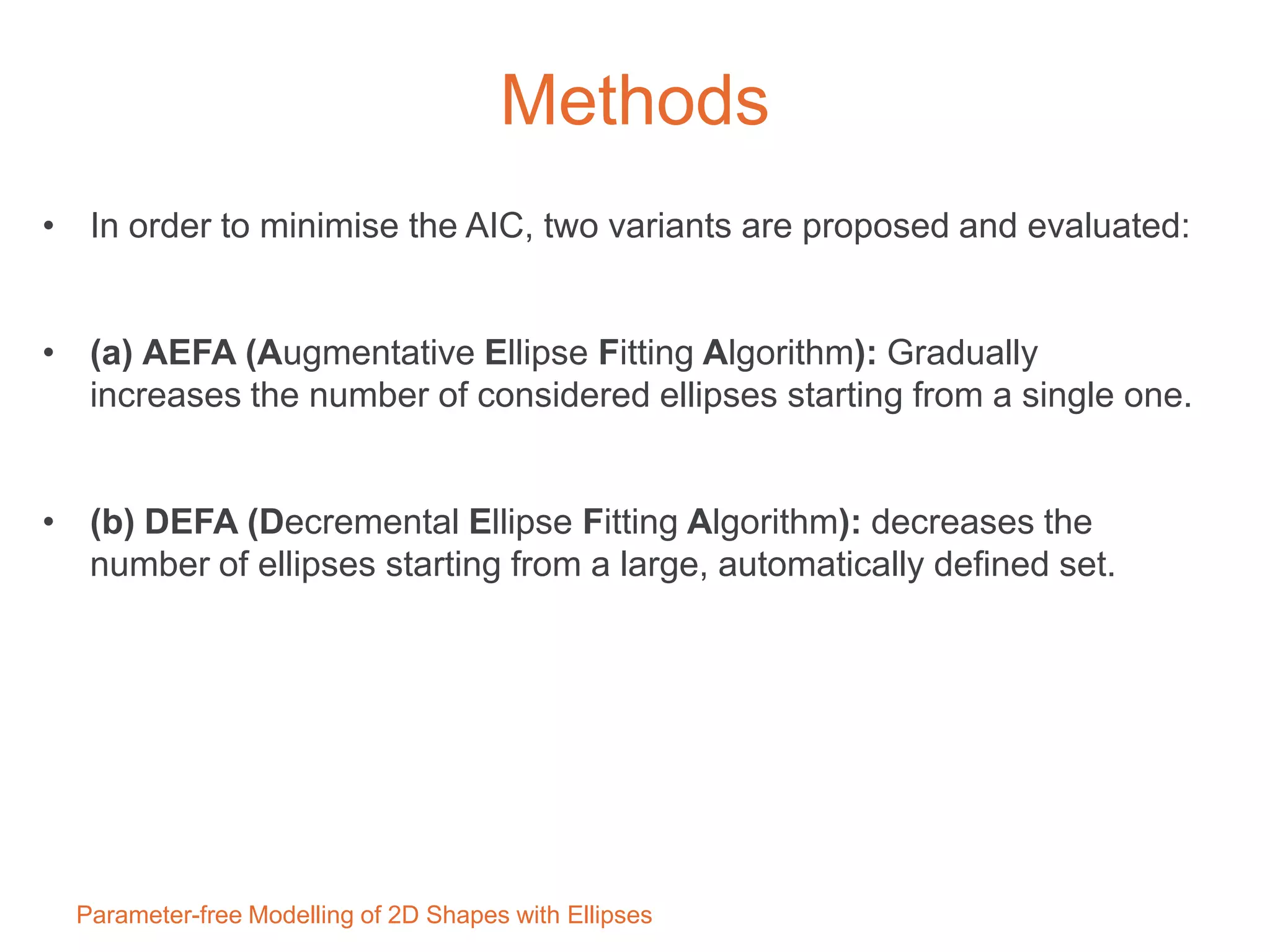 Methods

• In order to minimise the AIC, two variants are proposed and evaluated:

• (a) AEFA (Augmentative Ellipse Fitting Algorithm): Gradually increases the number of considered ellipses starting from a single one.

• (b) DEFA (Decremental Ellipse Fitting Algorithm): decreases the number of ellipses starting from a large, automatically defined set.

Parameter-free Modelling of 2D Shapes with Ellipses